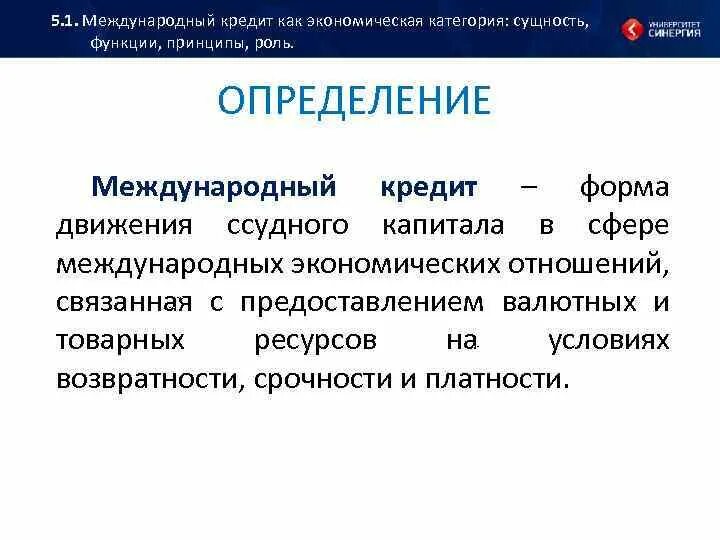 5.1. Международный кредит как экономическая категория: сущность, функции, принципы, роль.

УНИВЕРСИТЕТ СИНЕРГИЯ

ОПРЕДЕЛЕНИЕ

Международный кредит – форма движения ссудного капитала в сфере международных экономических отношений, связанная с предоставлением валютных и товарных ресурсов на условиях возвратности, срочности и платности.